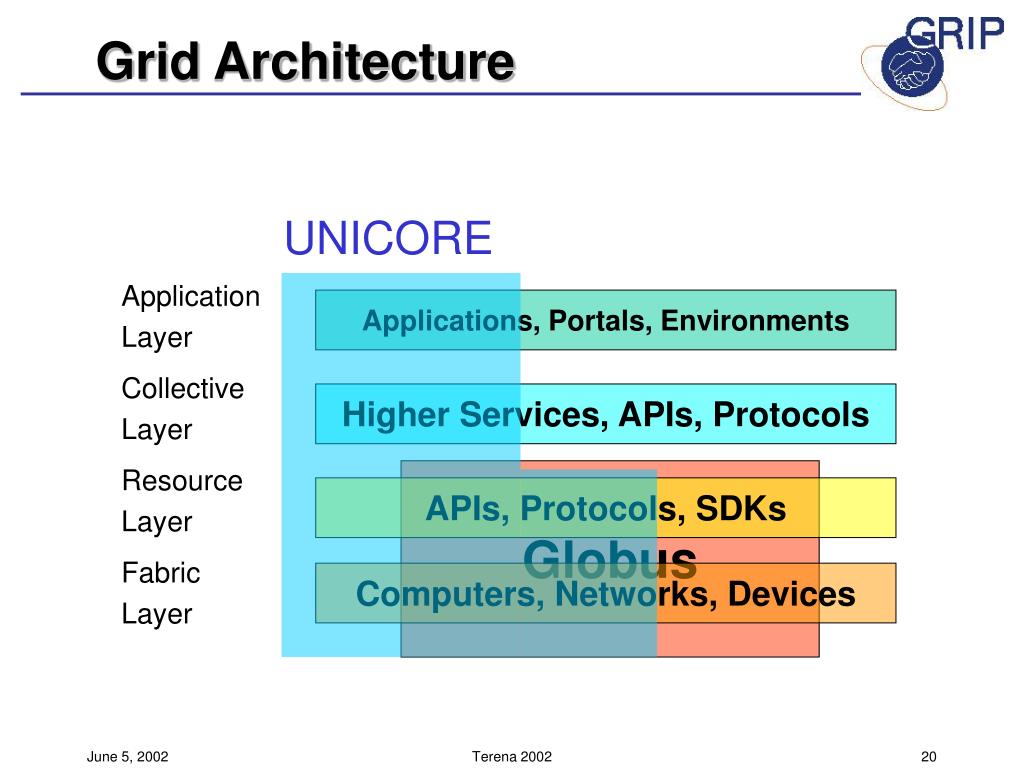 Grid Architecture

GRIP

UNICORE

Application Layer

Applications, Portals, Environments

Collective Layer

Higher Services, APIs, Protocols

Resource Layer

APIs, Protocols, SDKs

Globus

Fabric Layer

Computers, Networks, Devices

June 5, 2002

Terena 2002

20